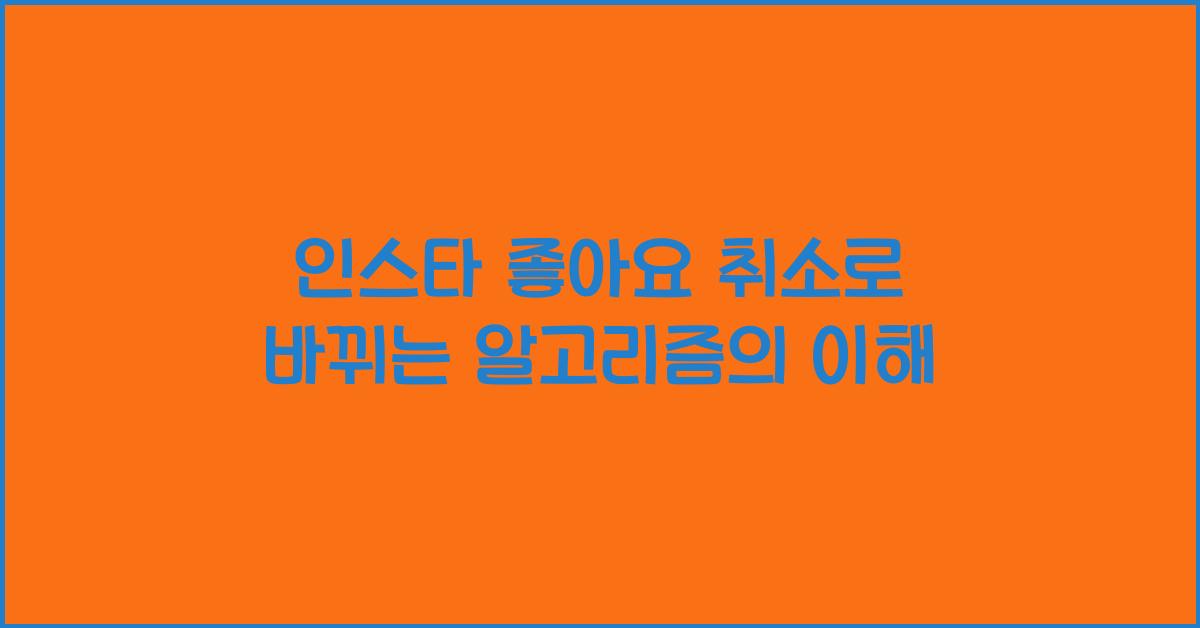 인스타 좋아요 취소로 바뀌는 알고리즘의 이해